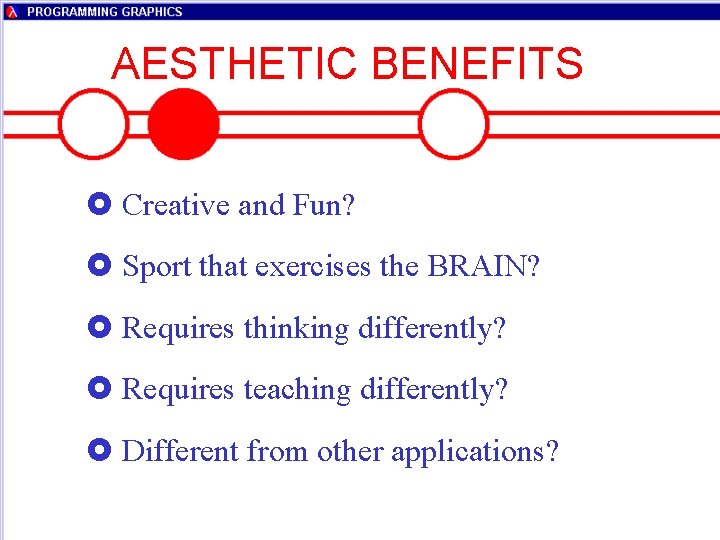 PROGRAMMING GRAPHICS

AESTHETIC BENEFITS

Creative and Fun?

Sport that exercises the BRAIN?

Requires thinking differently?

Requires teaching differently?

Different from other applications?